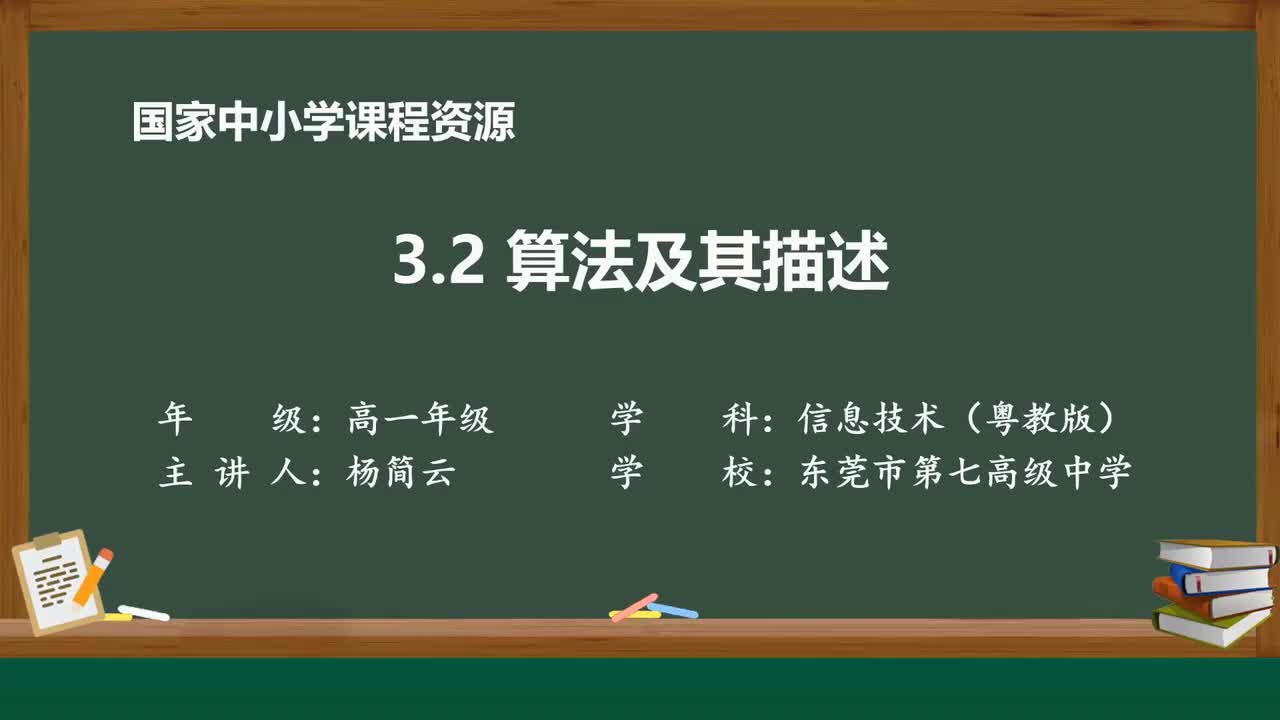 国家中小学课程资源

3.2 算法及其描述

年　　级：高一年级　　　　学　　科：信息技术（粤教版）
主 讲 人：杨简云　　　　　学　　校：东莞市第七高级中学